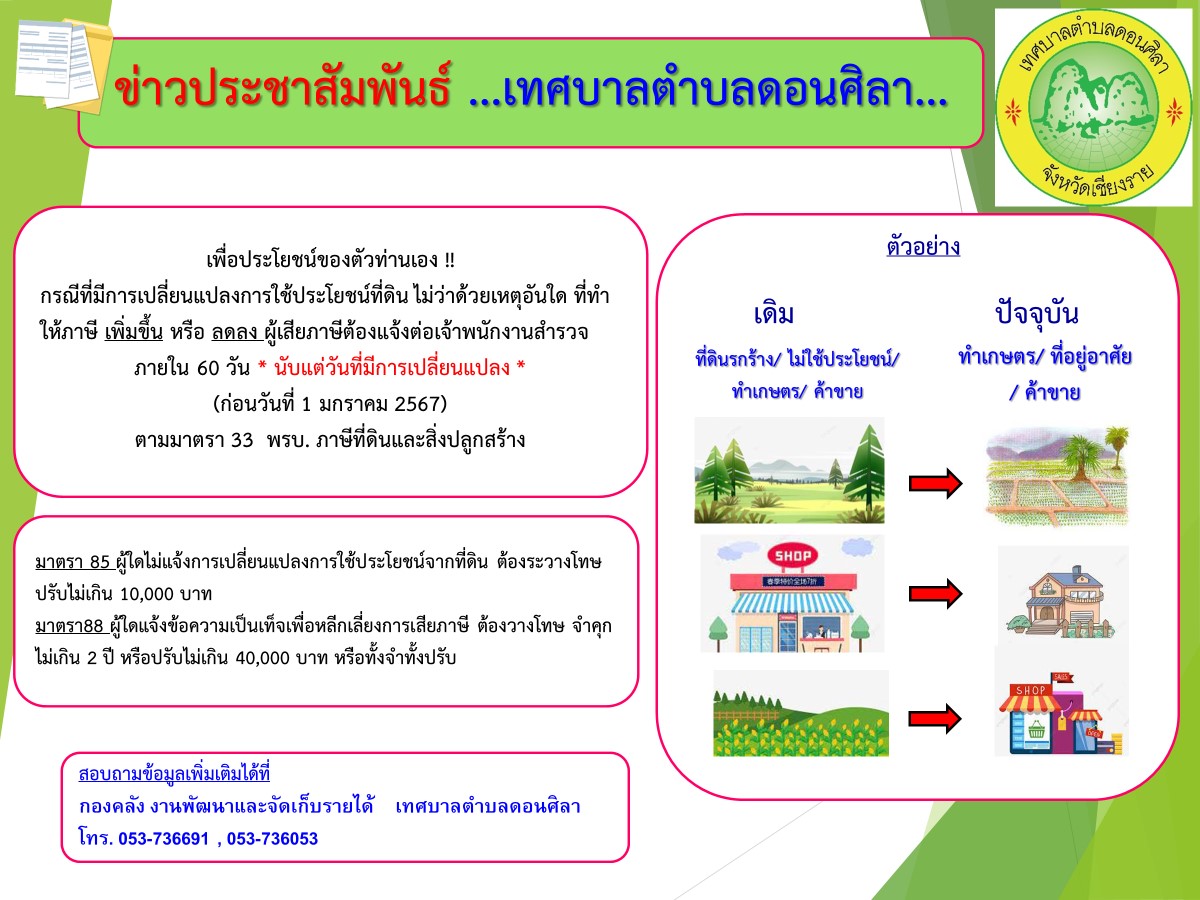 ข่าวประชาสัมพันธ์ ...เทศบาลตำบลดอนศิลา...

เทศบาลตำบลดอนศิลา
จังหวัดเชียงราย

เพื่อประโยชน์ของตัวท่านเอง !!
กรณีที่มีการเปลี่ยนแปลงการใช้ประโยชน์ที่ดิน ไม่ว่าด้วยเหตุอันใด ที่ทำให้ภาษี เพิ่มขึ้น หรือ ลดลง ผู้เสียภาษีต้องแจ้งต่อเจ้าพนักงานสำรวจ ภายใน 60 วัน * นับแต่วันที่มีการเปลี่ยนแปลง *
(ก่อนวันที่ 1 มกราคม 2567)
ตามมาตรา 33 พรบ. ภาษีที่ดินและสิ่งปลูกสร้าง

มาตรา 85 ผู้ใดไม่แจ้งการเปลี่ยนแปลงการใช้ประโยชน์จากที่ดิน ต้องระวางโทษปรับไม่เกิน 10,000 บาท
มาตรา88 ผู้ใดแจ้งข้อความเป็นเท็จเพื่อหลีกเลี่ยงการเสียภาษี ต้องวางโทษ จำคุกไม่เกิน 2 ปี หรือปรับไม่เกิน 40,000 บาท หรือทั้งจำทั้งปรับ

สอบถามข้อมูลเพิ่มเติมได้ที่
กองคลัง งานพัฒนาและจัดเก็บรายได้ เทศบาลตำบลดอนศิลา
โทร. 053-736691 , 053-736053

ตัวอย่าง

เดิม
ที่ดินรกร้าง/ ไม่ใช้ประโยชน์/ ทำเกษตร/ ค้าขาย

ปัจจุบัน
ทำเกษตร/ ที่อยู่อาศัย / ค้าขาย

SHOP

SHOP